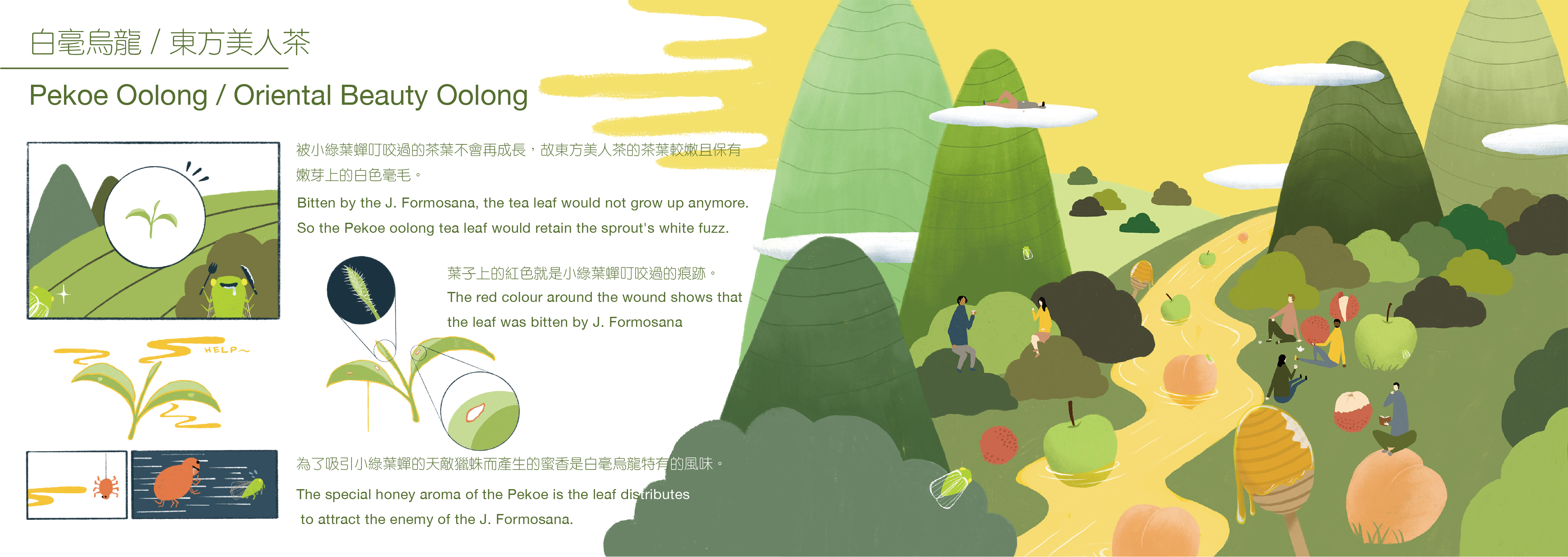 白毫烏龍 / 東方美人茶

Pekoe Oolong / Oriental Beauty Oolong

被小綠葉蟬叮咬過的茶葉不會再成長，故東方美人茶的茶葉較嫩且保有嫩芽上的白色毫毛。

Bitten by the J. Formosana, the tea leaf would not grow up anymore. So the Pekoe oolong tea leaf would retain the sprout's white fuzz.

葉子上的紅色就是小綠葉蟬叮咬過的痕跡。

The red colour around the wound shows that the leaf was bitten by J. Formosana

HELP~

為了吸引小綠葉蟬的天敵獵蛛而產生的蜜香是白毫烏龍特有的風味。

The special honey aroma of the Pekoe is the leaf distributes to attract the enemy of the J. Formosana.